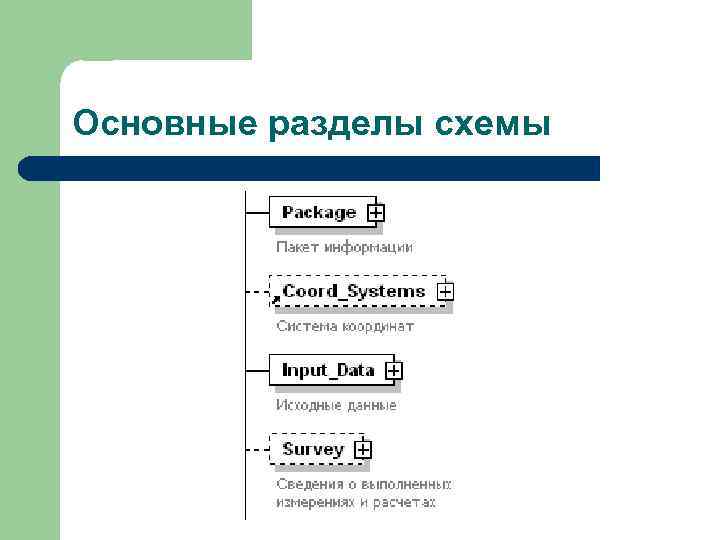 Основные разделы схемы

Package

Пакет информации

Coord_Systems

Система координат

Input_Data

Исходные данные

Survey

Сведения о выполненных измерениях и расчетах